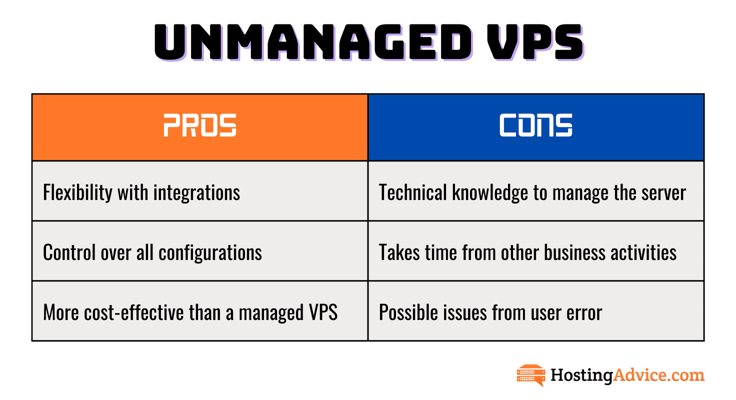 UNMANAGED VPS

| PROS | CONS |
|---|---|
| Flexibility with integrations | Technical knowledge to manage the server |
| Control over all configurations | Takes time from other business activities |
| More cost-effective than a managed VPS | Possible issues from user error |

HostingAdvice.com